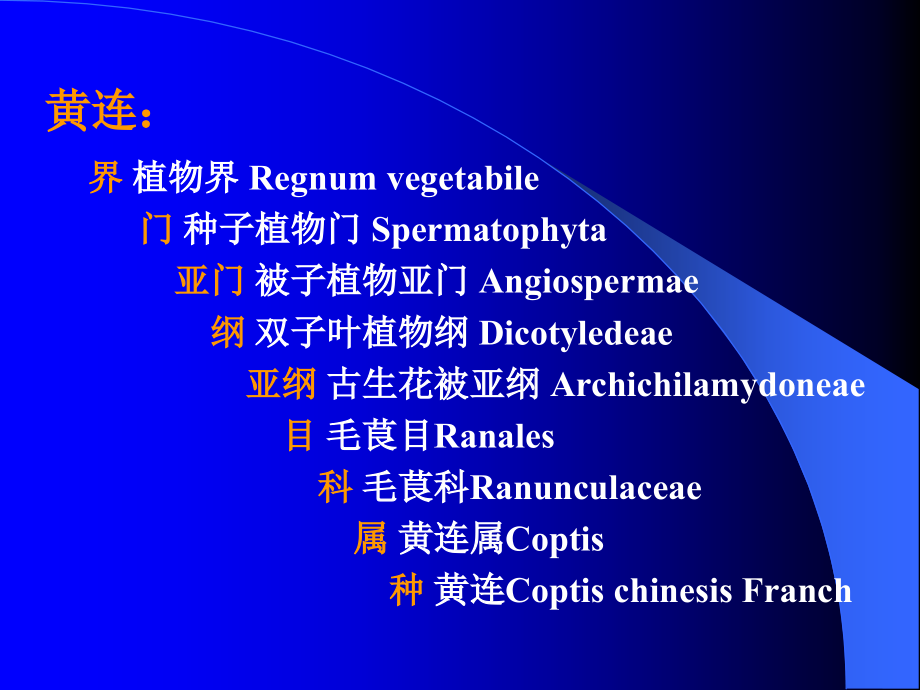 黄连：

界 植物界 Regnum vegetabile

门 种子植物门 Spermatophyta

亚门 被子植物亚门 Angiospermae

纲 双子叶植物纲 Dicotyledeae

亚纲 古生花被亚纲 Archichilamydoneae

目 毛茛目Ranales

科 毛茛科Ranunculaceae

属 黄连属Coptis

种 黄连Coptis chinesis Franch